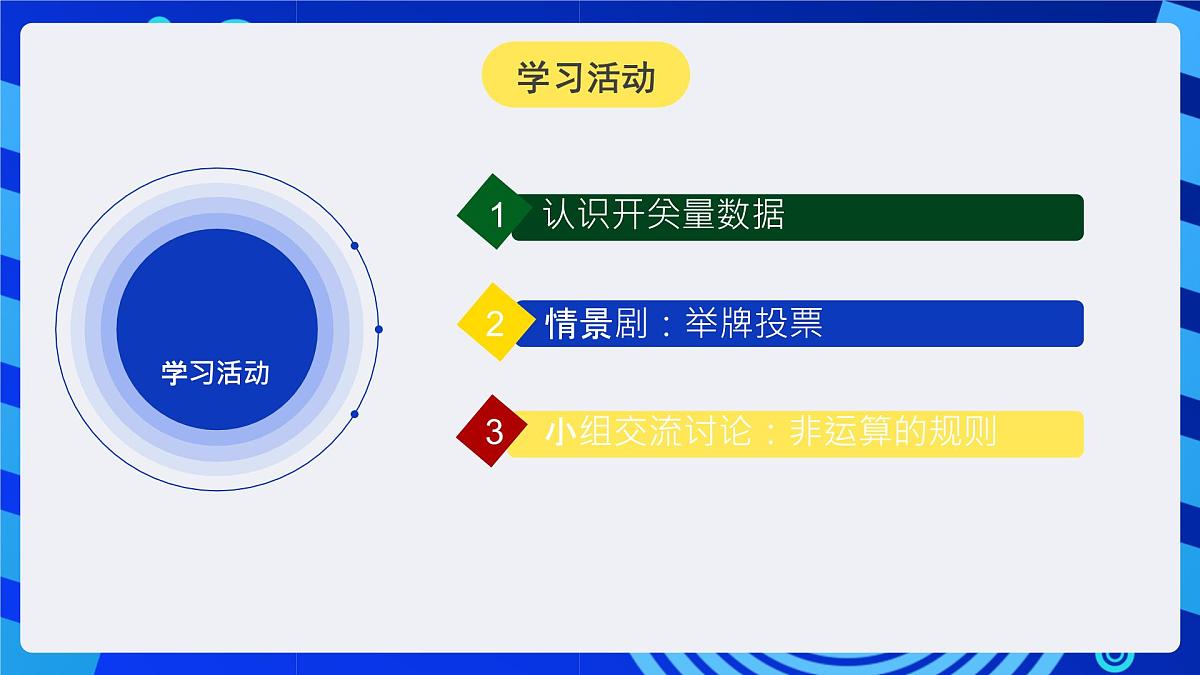 学习活动

学习活动

1 认识开关量数据

2 情景剧：举牌投票

3 小组交流讨论：非运算的规则